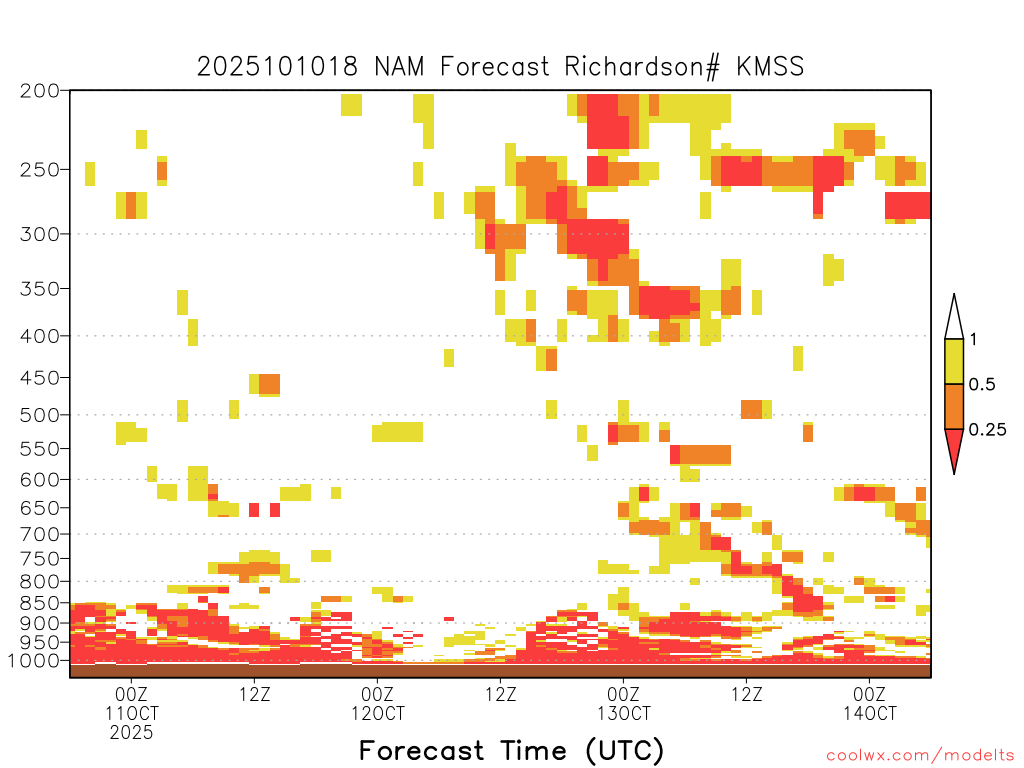 2025101018 NAM Forecast Richardson# KMSS

200
250
300
350
400
450
500
550
600
650
700
750
800
850
900
950
1000

1
0.5
0.25

00Z
11OCT
2025
12Z
00Z
12OCT
12Z
00Z
13OCT
12Z
00Z
14OCT

Forecast Time (UTC)

coolwx.com/modelts